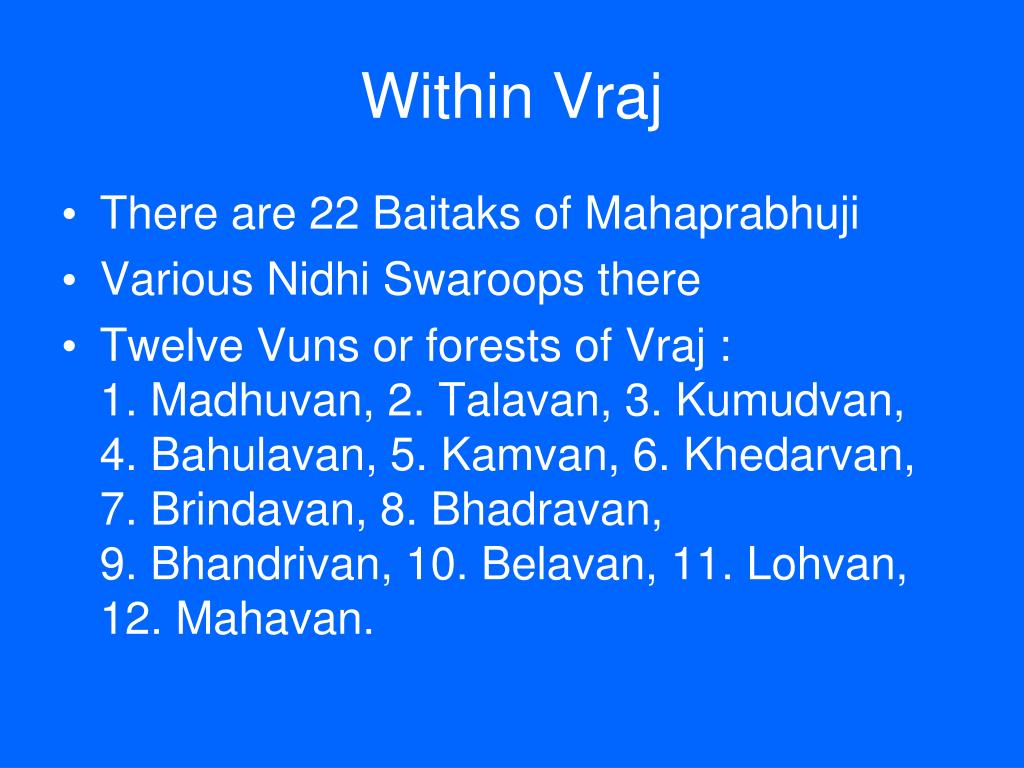 Within Vraj

• There are 22 Baitaks of Mahaprabhuji
• Various Nidhi Swaroops there
• Twelve Vuns or forests of Vraj :
1. Madhuvan, 2. Talavan, 3. Kumudvan, 4. Bahulavan, 5. Kamvan, 6. Khedarvan, 7. Brindavan, 8. Bhadravan, 9. Bhandrivan, 10. Belavan, 11. Lohvan, 12. Mahavan.